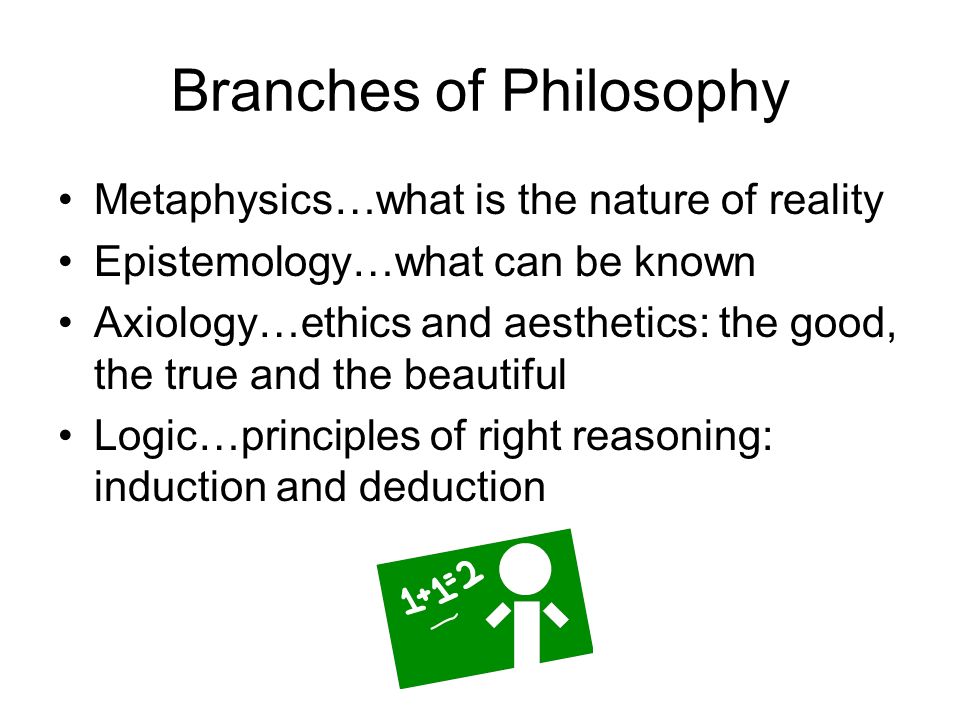 Branches of Philosophy

• Metaphysics…what is the nature of reality
• Epistemology…what can be known
• Axiology…ethics and aesthetics: the good, the true and the beautiful
• Logic…principles of right reasoning: induction and deduction

$1+1=2$